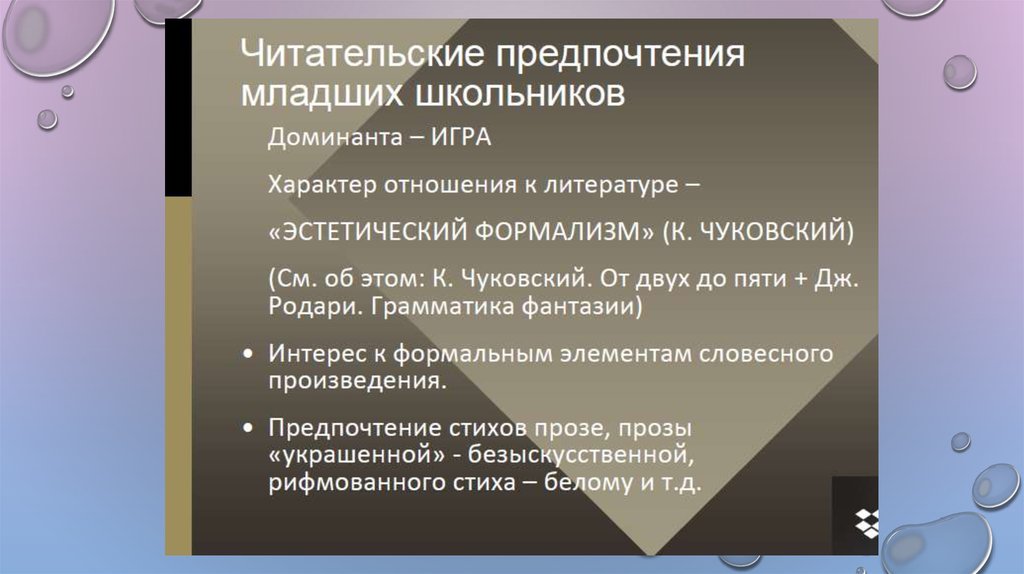 Читательские предпочтения младших школьников

Доминанта – ИГРА

Характер отношения к литературе –

«ЭСТЕТИЧЕСКИЙ ФОРМАЛИЗМ» (К. ЧУКОВСКИЙ)

(См. об этом: К. Чуковский. От двух до пяти + Дж. Родари. Грамматика фантазии)

• Интерес к формальным элементам словесного произведения.

• Предпочтение стихов прозе, прозы «украшенной» - безыскусственной, рифмованного стиха – белому и т.д.